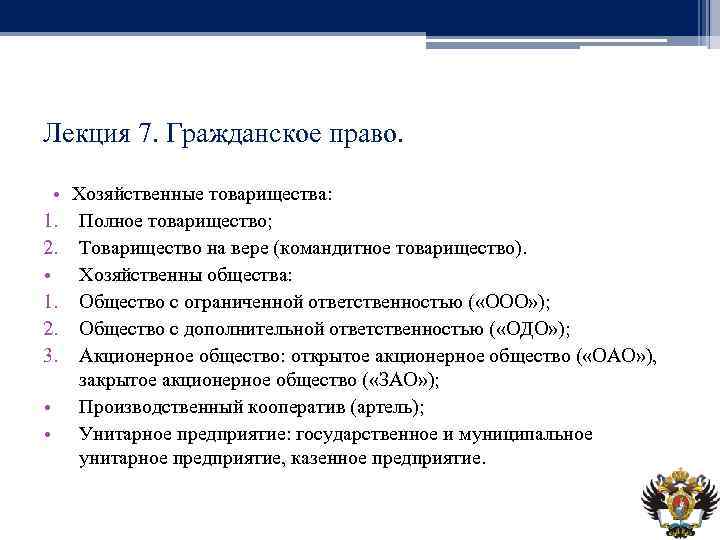 Лекция 7. Гражданское право.

• Хозяйственные товарищества:
1. Полное товарищество;
2. Товарищество на вере (командитное товарищество).
• Хозяйственны общества:
1. Общество с ограниченной ответственностью («ООО»);
2. Общество с дополнительной ответственностью («ОДО»);
3. Акционерное общество: открытое акционерное общество («ОАО»), закрытое акционерное общество («ЗАО»);
• Производственный кооператив (артель);
• Унитарное предприятие: государственное и муниципальное унитарное предприятие, казенное предприятие.